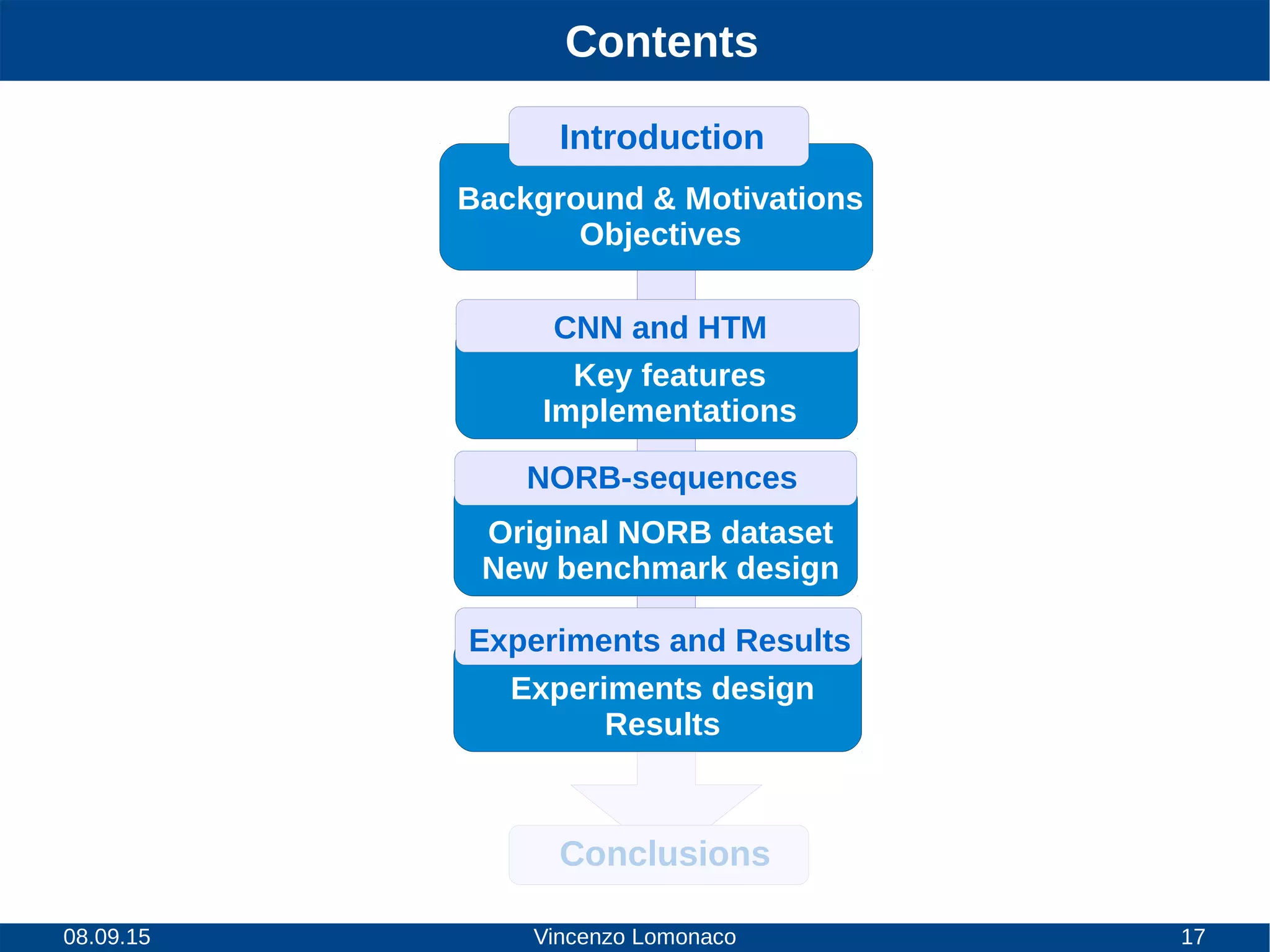 Contents

Introduction

Background & Motivations
Objectives

CNN and HTM

Key features
Implementations

NORB-sequences

Original NORB dataset
New benchmark design

Experiments and Results

Experiments design
Results

Conclusions

08.09.15 Vincenzo Lomonaco 17